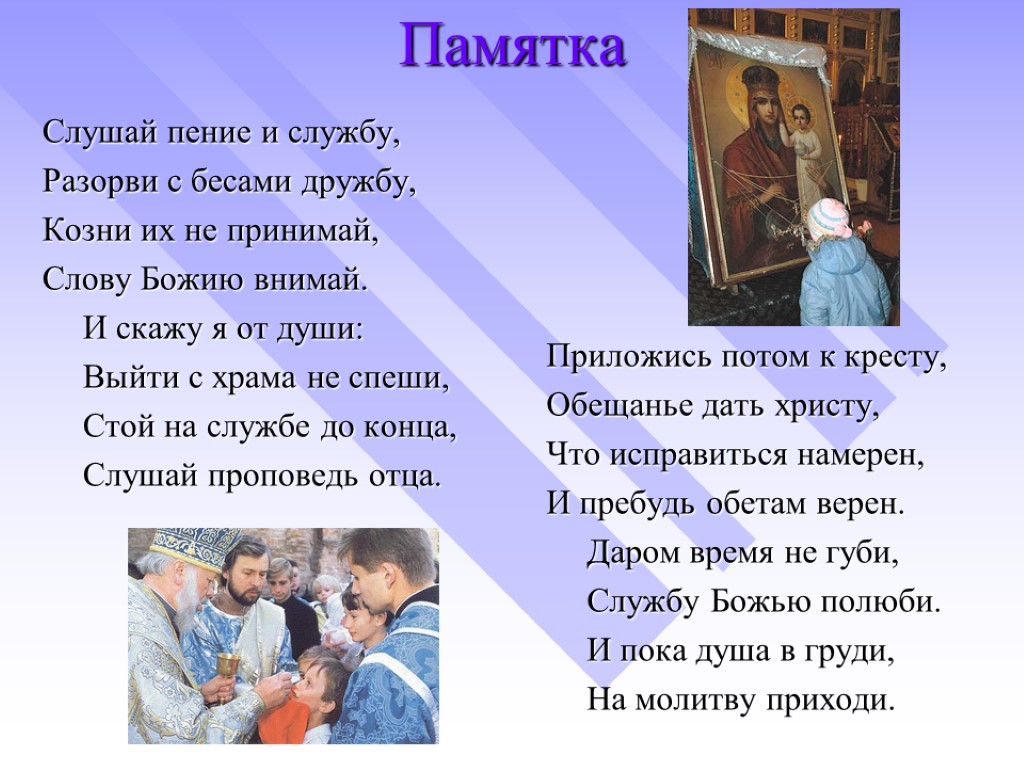 Памятка

Слушай пение и службу,
Разорви с бесами дружбу,
Козни их не принимай,
Слову Божию внимай.
И скажу я от души:
Выйти с храма не спеши,
Стой на службе до конца,
Слушай проповедь отца.

Приложись потом к кресту,
Обещанье дать христу,
Что исправиться намерен,
И пребудь обетам верен.
Даром время не губи,
Службу Божью полюби.
И пока душа в груди,
На молитву приходи.